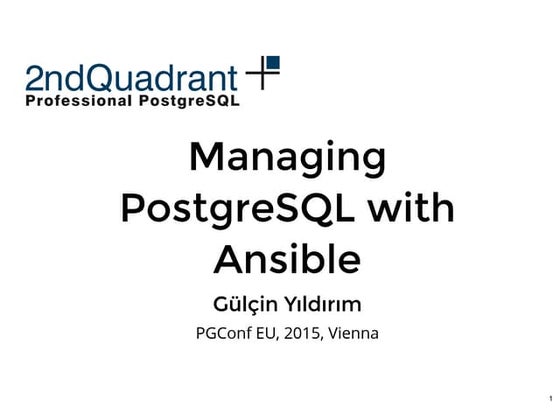 2ndQuadrant
Professional PostgreSQL

Managing PostgreSQL with Ansible

Gülçin Yıldırım

PGConf EU, 2015, Vienna

1